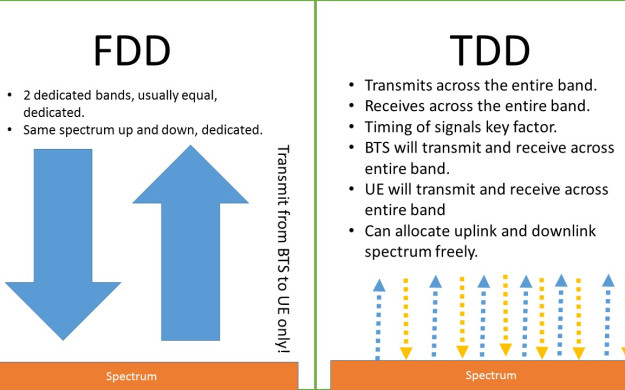 FDD

• 2 dedicated bands, usually equal, dedicated.
• Same spectrum up and down, dedicated.

Transmit from BTS to UE only!

Spectrum

TDD

• Transmits across the entire band.
• Receives across the entire band.
• Timing of signals key factor.
• BTS will transmit and receive across entire band.
• UE will transmit and receive across entire band
• Can allocate uplink and downlink spectrum freely.

Spectrum